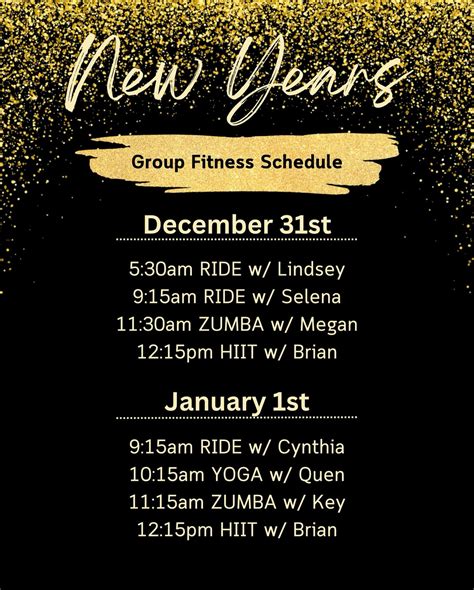 New Years

Group Fitness Schedule

December 31st

5:30am RIDE w/ Lindsey
9:15am RIDE w/ Selena
11:30am ZUMBA w/ Megan
12:15pm HIIT w/ Brian

January 1st

9:15am RIDE w/ Cynthia
10:15am YOGA w/ Quen
11:15am ZUMBA w/ Key
12:15pm HIIT w/ Brian